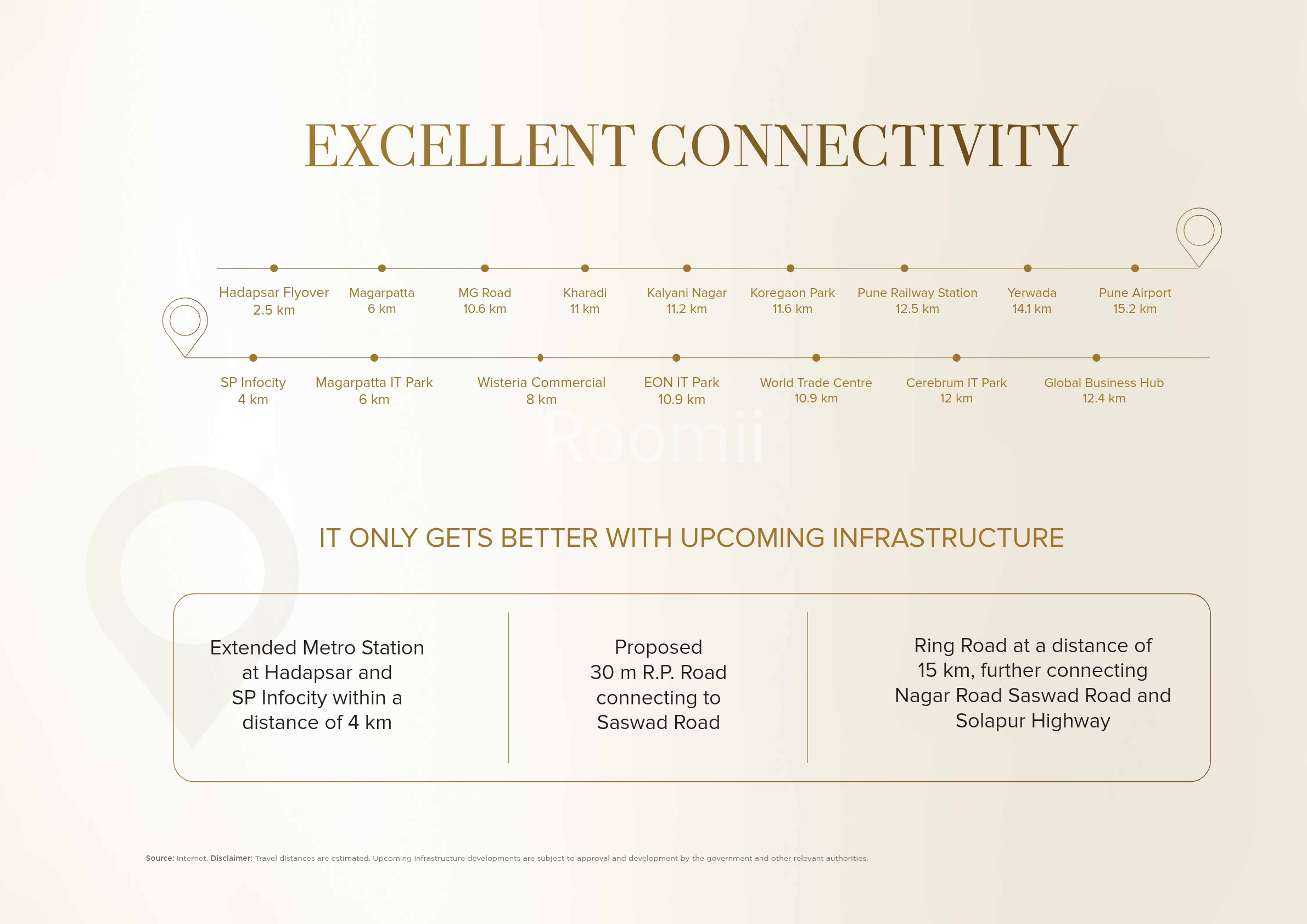 EXCELLENT CONNECTIVITY

Hadapsar Flyover
2.5 km

Magarpatta
6 km

MG Road
10.6 km

Kharadi
11 km

Kalyani Nagar
11.2 km

Koregaon Park
11.6 km

Pune Railway Station
12.5 km

Yerwada
14.1 km

Pune Airport
15.2 km

SP Infocity
4 km

Magarpatta IT Park
6 km

Wisteria Commercial
8 km

EON IT Park
10.9 km

World Trade Centre
10.9 km

Cerebrum IT Park
12 km

Global Business Hub
12.4 km

Roomii

IT ONLY GETS BETTER WITH UPCOMING INFRASTRUCTURE

Extended Metro Station at Hadapsar and SP Infocity within a distance of 4 km

Proposed 30 m R.P. Road connecting to Saswad Road

Ring Road at a distance of 15 km, further connecting Nagar Road Saswad Road and Solapur Highway

Source: Internet. Disclaimer: Travel distances are estimated. Upcoming infrastructure developments are subject to approval and development by the government and other relevant authorities.